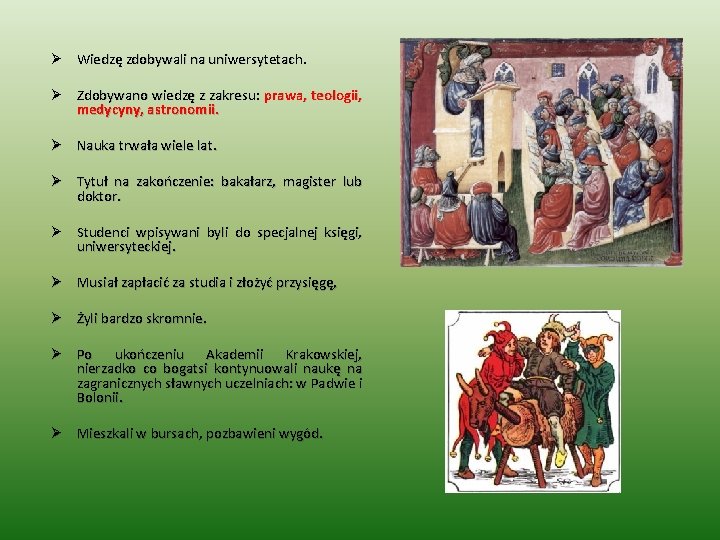 ➢ Wiedzę zdobywali na uniwersytetach.

➢ Zdobywano wiedzę z zakresu: prawa, teologii, medycyny, astronomii.

➢ Nauka trwała wiele lat.

➢ Tytuł na zakończenie: bakałarz, magister lub doktor.

➢ Studenci wpisywani byli do specjalnej księgi, uniwersyteckiej.

➢ Musiał zapłacić za studia i złożyć przysięgę,

➢ Żyli bardzo skromnie.

➢ Po ukończeniu Akademii Krakowskiej, nierzadko co bogatsi kontynuowali naukę na zagranicznych sławnych uczelniach: w Padwie i Bolonii.

➢ Mieszkali w bursach, pozbawieni wygód.